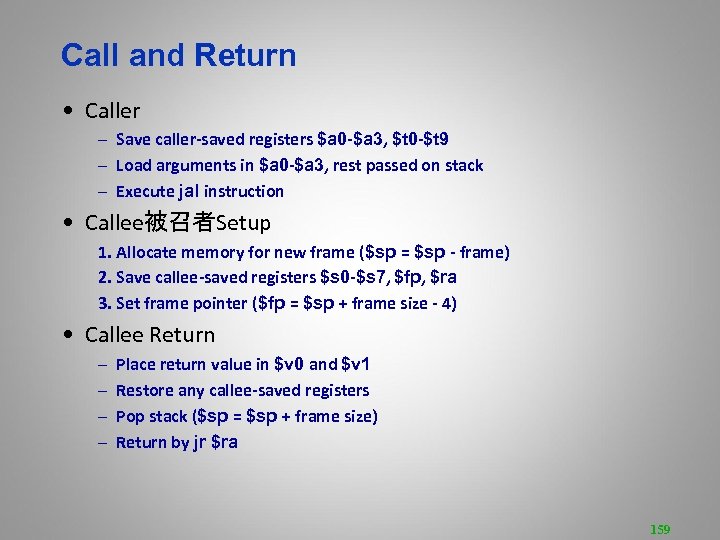 Call and Return

• Caller
– Save caller-saved registers \$a0-\$a3, \$t0-\$t9
– Load arguments in \$a0-\$a3, rest passed on stack
– Execute jal instruction

• Callee被召者Setup
1. Allocate memory for new frame (\$sp = \$sp - frame)
2. Save callee-saved registers \$s0-\$s7, \$fp, \$ra
3. Set frame pointer (\$fp = \$sp + frame size - 4)

• Callee Return
– Place return value in \$v0 and \$v1
– Restore any callee-saved registers
– Pop stack (\$sp = \$sp + frame size)
– Return by jr \$ra

159